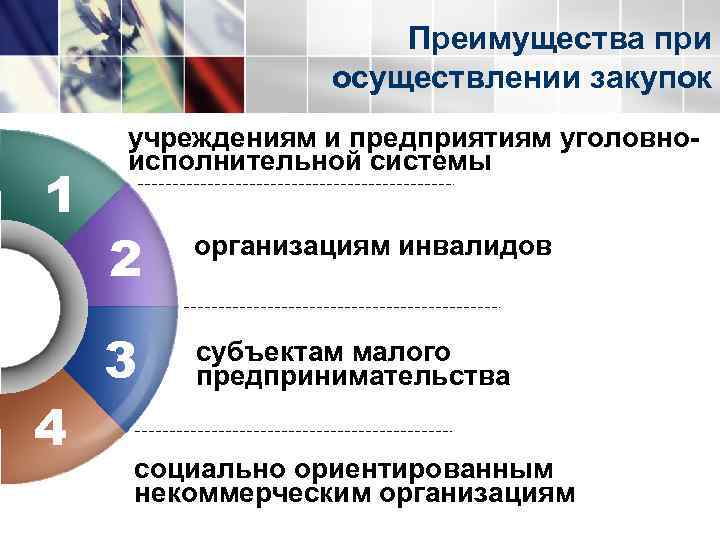 Преимущества при осуществлении закупок

1

учреждениям и предприятиям уголовно-исполнительной системы

2

организациям инвалидов

3

субъектам малого предпринимательства

4

социально ориентированным некоммерческим организациям